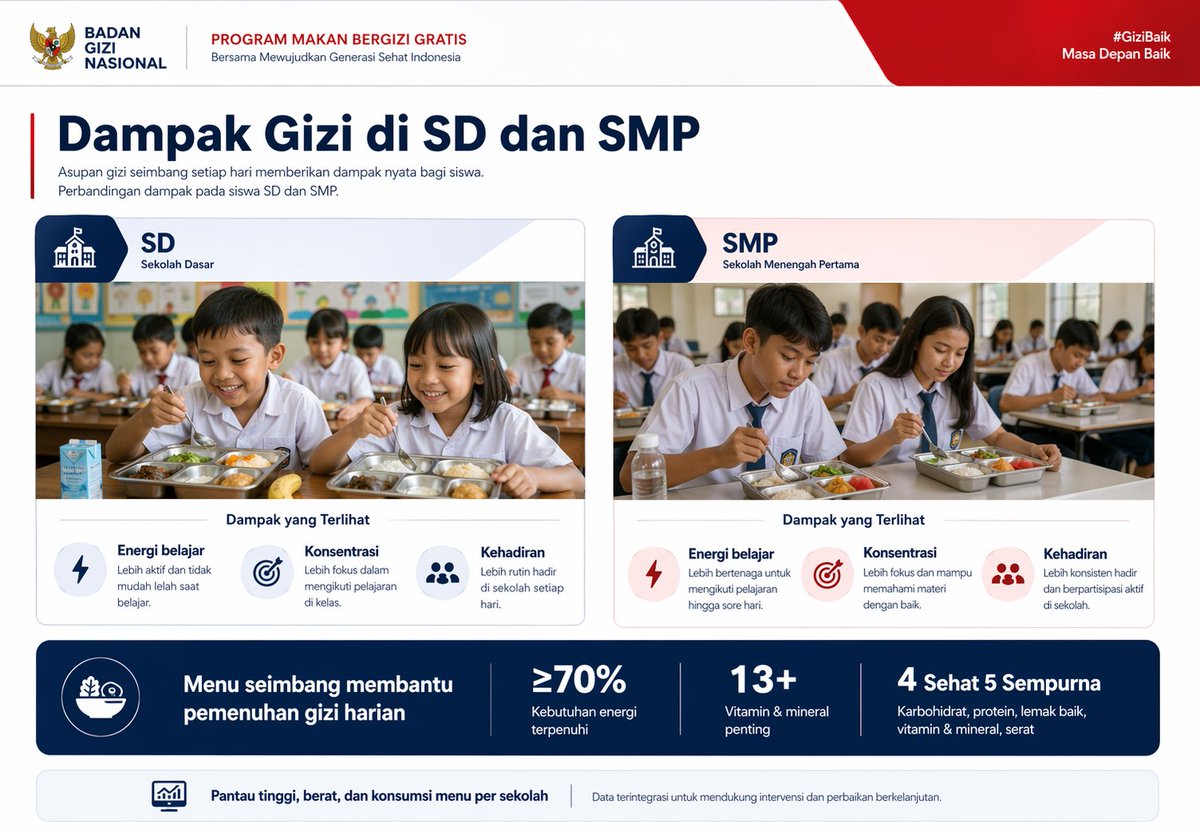 BADAN GIZI NASIONAL

PROGRAM MAKAN BERGIZI GRATIS
Bersama Mewujudkan Generasi Sehat Indonesia

#GiziBaik
Masa Depan Baik

Dampak Gizi di SD dan SMP

Asupan gizi seimbang setiap hari memberikan dampak nyata bagi siswa.
Perbandingan dampak pada siswa SD dan SMP.

SD
Sekolah Dasar

Dampak yang Terlihat

Energi belajar
Lebih aktif dan tidak mudah lelah saat belajar.

Konsentrasi
Lebih fokus dalam mengikuti pelajaran di kelas.

Kehadiran
Lebih rutin hadir di sekolah setiap hari.

SMP
Sekolah Menengah Pertama

Dampak yang Terlihat

Energi belajar
Lebih bertenaga untuk mengikuti pelajaran hingga sore hari.

Konsentrasi
Lebih fokus dan mampu memahami materi dengan baik.

Kehadiran
Lebih konsisten hadir dan berpartisipasi aktif di sekolah.

Menu seimbang membantu pemenuhan gizi harian

≥70%
Kebutuhan energi terpenuhi

13+
Vitamin & mineral penting

4 Sehat 5 Sempurna
Karbohidrat, protein, lemak baik, vitamin & mineral, serat

Pantau tinggi, berat, dan konsumsi menu per sekolah

Data terintegrasi untuk mendukung intervensi dan perbaikan berkelanjutan.